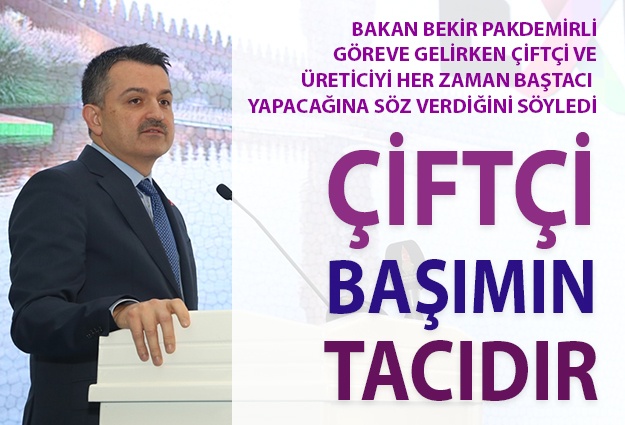 BAKAN BEKİR PAKDEMİRLİ GÖREVE GELİRKEN ÇİFTÇİ VE ÜRETİCİYİ HER ZAMAN BAŞTACI YAPACAĞINA SÖZ VERDİĞİNİ SÖYLEDİ

ÇİFTÇİ BAŞIMIN TACIDIR